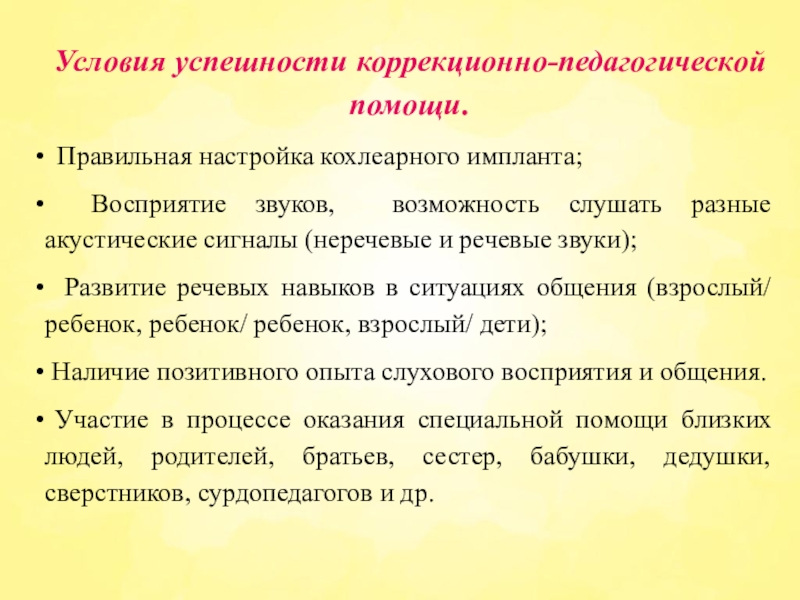 Условия успешности коррекционно-педагогической помощи.

• Правильная настройка кохлеарного импланта;

• Восприятие звуков, возможность слушать разные акустические сигналы (неречевые и речевые звуки);

• Развитие речевых навыков в ситуациях общения (взрослый/ ребенок, ребенок/ ребенок, взрослый/ дети);

• Наличие позитивного опыта слухового восприятия и общения.

• Участие в процессе оказания специальной помощи близких людей, родителей, братьев, сестер, бабушки, дедушки, сверстников, сурдопедагогов и др.